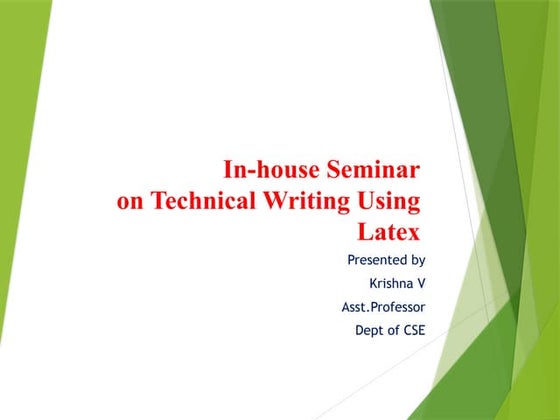 In-house Seminar
on Technical Writing Using
Latex

Presented by
Krishna V
Asst.Professor
Dept of CSE